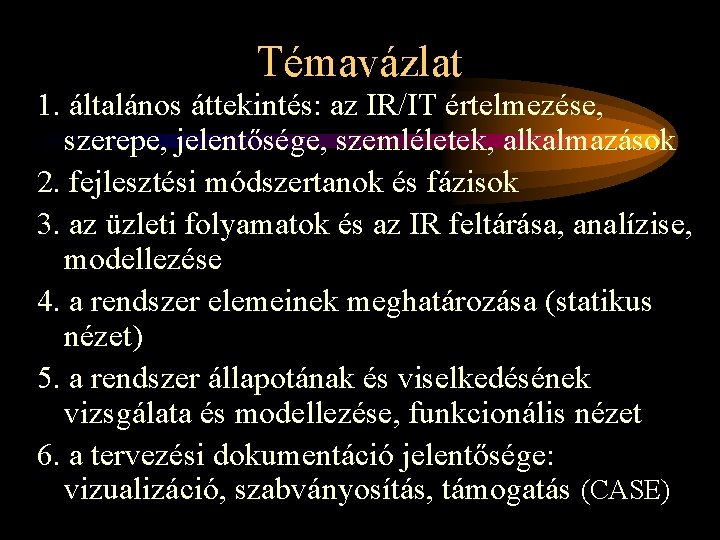 Témavázlat

1. általános áttekintés: az IR/IT értelmezése, szerepe, jelentősége, szemléletek, alkalmazások

2. fejlesztési módszertanok és fázisok

3. az üzleti folyamatok és az IR feltárása, analízise, modellezése

4. a rendszer elemeinek meghatározása (statikus nézet)

5. a rendszer állapotának és viselkedésének vizsgálata és modellezése, funkcionális nézet

6. a tervezési dokumentáció jelentősége: vizualizáció, szabványosítás, támogatás (CASE)